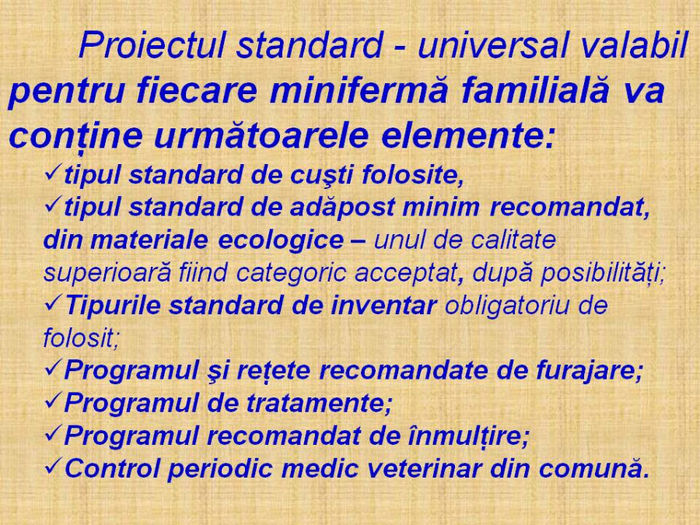 Proiectul standard - universal valabil pentru fiecare minifermă familială va conține următoarele elemente:

✓tipul standard de cuşti folosite,
✓tipul standard de adăpost minim recomandat, din materiale ecologice – unul de calitate superioară fiind categoric acceptat, după posibilități;
✓Tipurile standard de inventar obligatoriu de folosit;
✓Programul şi rețete recomandate de furajare;
✓Programul de tratamente;
✓Programul recomandat de înmulțire;
✓Control periodic medic veterinar din comună.